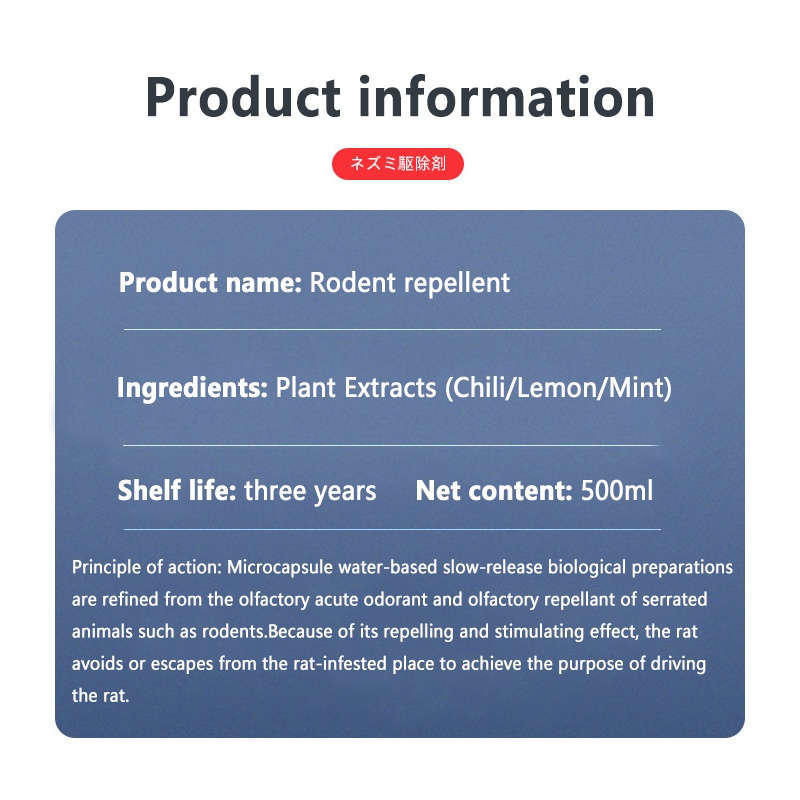 Product information

ネズミ駆除剤

Product name: Rodent repellent

Ingredients: Plant Extracts (Chili/Lemon/Mint)

Shelf life: three years Net content: 500ml

Principle of action: Microcapsule water-based slow-release biological preparations are refined from the olfactory acute odorant and olfactory repellant of serrated animals such as rodents.Because of its repelling and stimulating effect, the rat avoids or escapes from the rat-infested place to achieve the purpose of driving the rat.